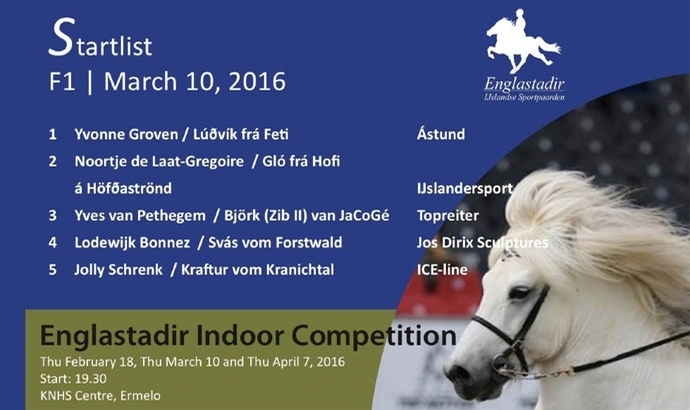 Startlist
F1 | March 10, 2016

Englastadir
IJslandse Sportpaarden

| | | |
|---|---|---|
| 1 | Yvonne Groven / Lúðvík frá Feti | Ástund |
| 2 | Noortje de Laat-Gregoire / Gló frá Hofi á Höfðaströnd | IJslandersport |
| 3 | Yves van Pethegem / Björk (Zib II) van JaCoGé | Topreiter |
| 4 | Lodewijk Bonnez / Svás vom Forstwald | Jos Dirix Sculptures |
| 5 | Jolly Schrenk / Kraftur vom Kranichtal | ICE-line |

Englastadir Indoor Competition
Thu February 18, Thu March 10 and Thu April 7, 2016
Start: 19.30
KNHS Centre, Ermelo